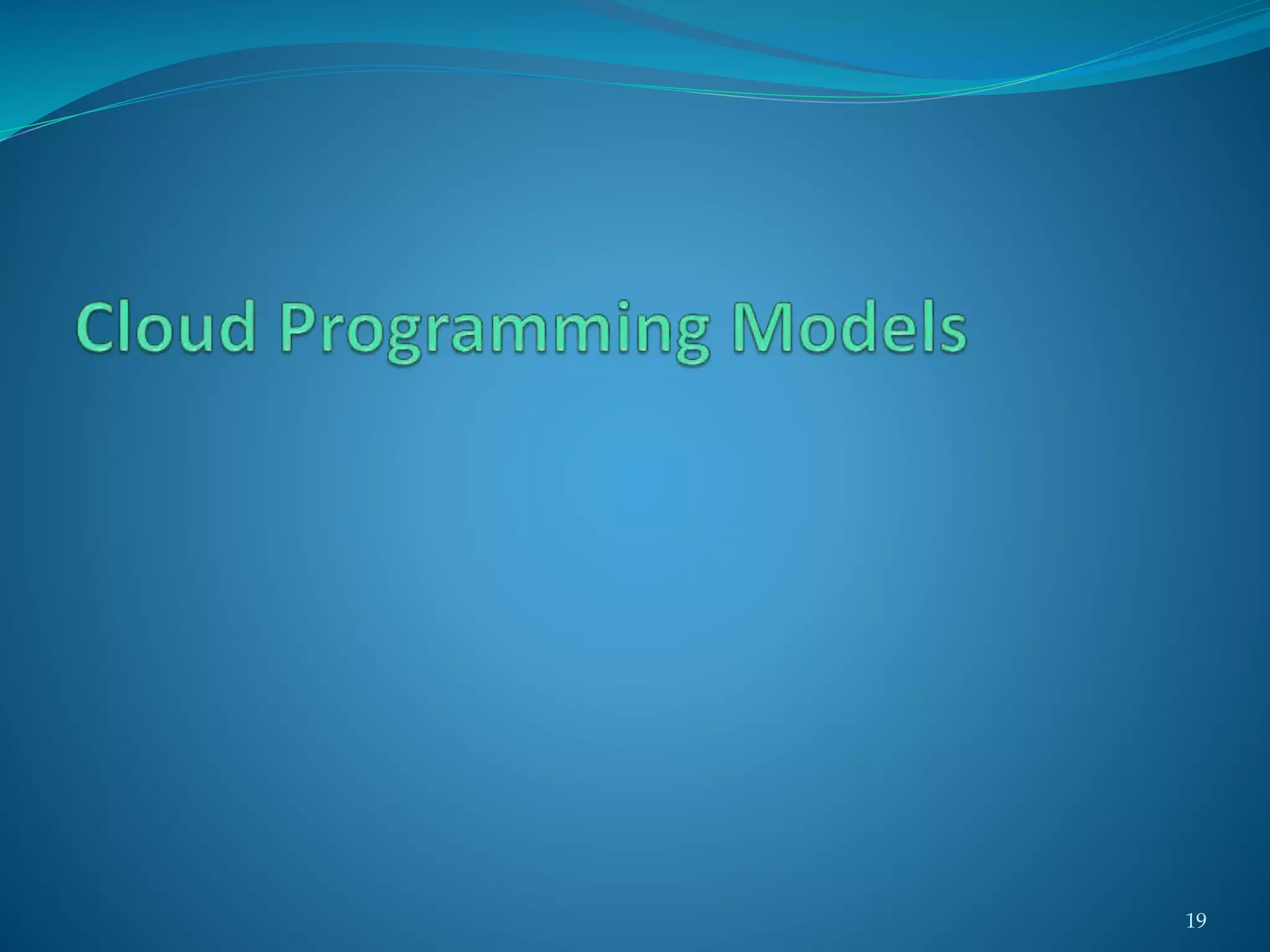 Cloud Programming Models

19